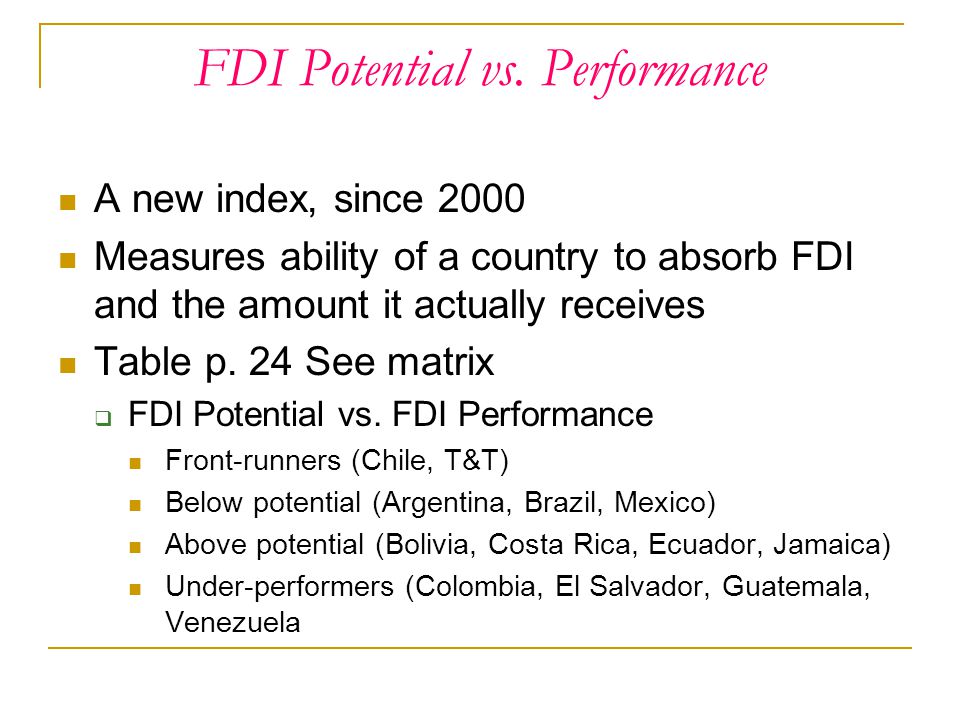 FDI Potential vs. Performance

- A new index, since 2000
- Measures ability of a country to absorb FDI and the amount it actually receives
- Table p. 24 See matrix
  - FDI Potential vs. FDI Performance
    - Front-runners (Chile, T&T)
    - Below potential (Argentina, Brazil, Mexico)
    - Above potential (Bolivia, Costa Rica, Ecuador, Jamaica)
    - Under-performers (Colombia, El Salvador, Guatemala, Venezuela